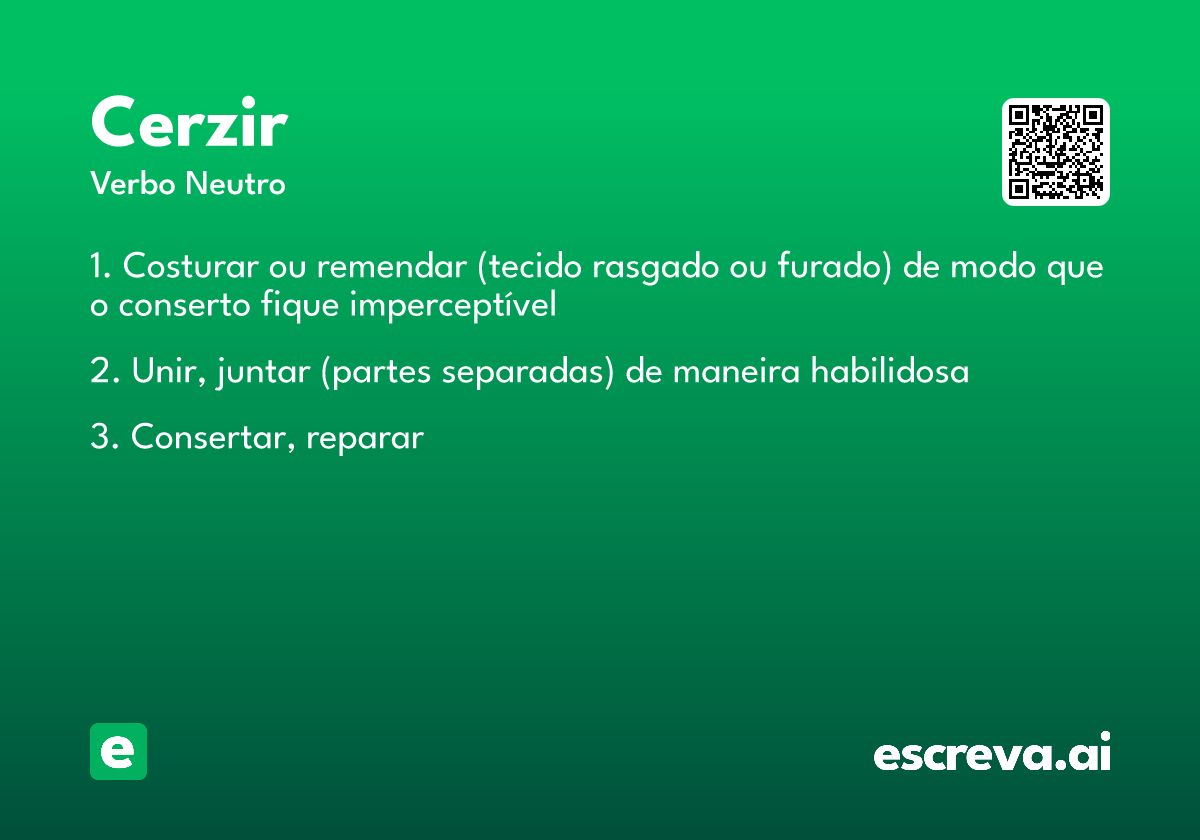 Cerzir
Verbo Neutro

1. Costurar ou remendar (tecido rasgado ou furado) de modo que o conserto fique imperceptível

2. Unir, juntar (partes separadas) de maneira habilidosa

3. Consertar, reparar

e

escreva.ai